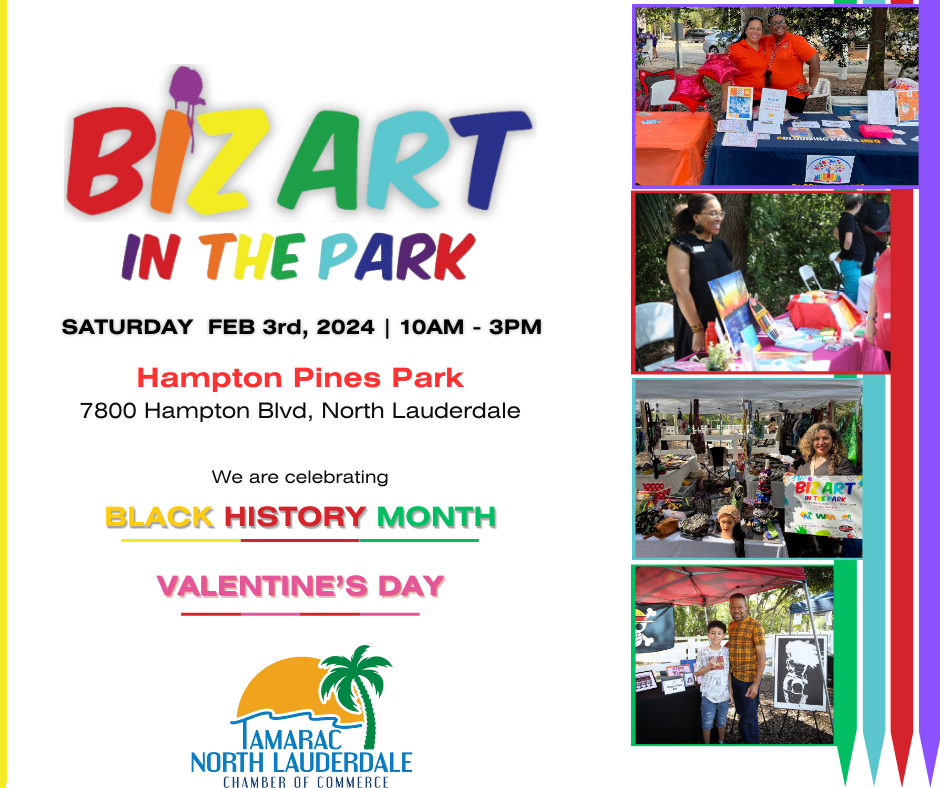 BIZ ART
IN THE PARK

SATURDAY FEB 3rd, 2024 | 10AM - 3PM

Hampton Pines Park
7800 Hampton Blvd, North Lauderdale

We are celebrating

BLACK HISTORY MONTH

VALENTINE'S DAY

TAMARAC
NORTH LAUDERDALE
CHAMBER OF COMMERCE

BIZ ART
IN THE PARK